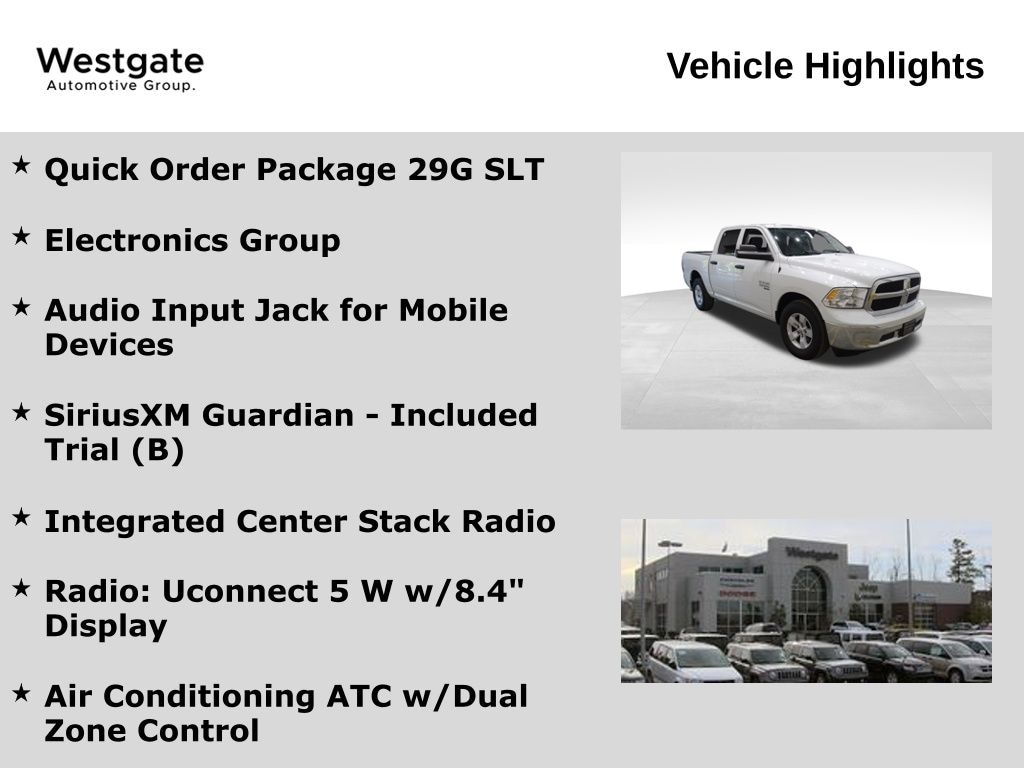 Westgate
Automotive Group.

Vehicle Highlights

★ Quick Order Package 29G SLT

★ Electronics Group

★ Audio Input Jack for Mobile Devices

★ SiriusXM Guardian - Included Trial (B)

★ Integrated Center Stack Radio

★ Radio: Uconnect 5 W w/8.4" Display

★ Air Conditioning ATC w/Dual Zone Control

Westgate